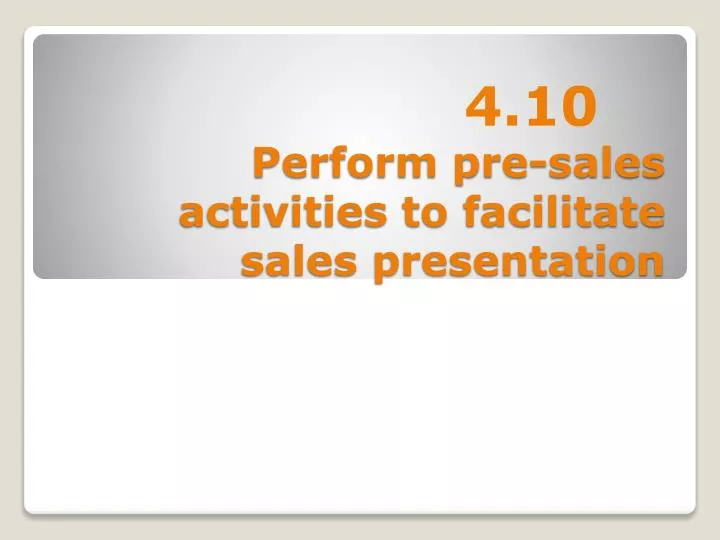 4.10

Perform pre-sales activities to facilitate sales presentation